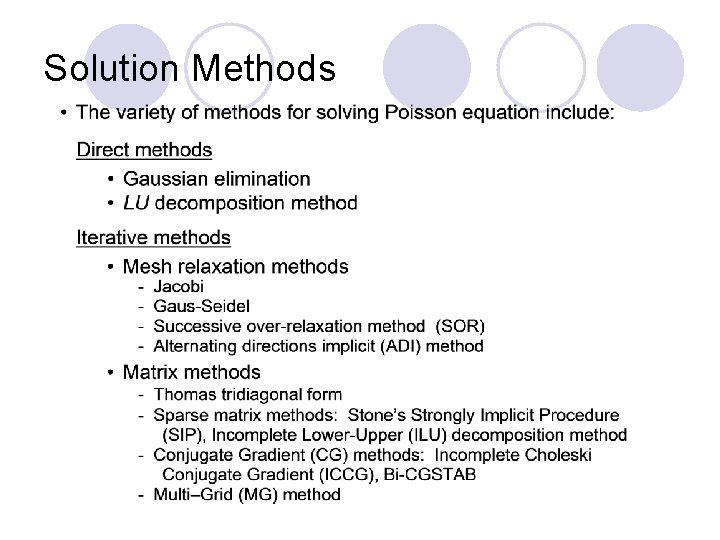 Solution Methods

• The variety of methods for solving Poisson equation include:

Direct methods

• Gaussian elimination
• LU decomposition method

Iterative methods

• Mesh relaxation methods
- Jacobi
- Gaus-Seidel
- Successive over-relaxation method (SOR)
- Alternating directions implicit (ADI) method

• Matrix methods
- Thomas tridiagonal form
- Sparse matrix methods: Stone's Strongly Implicit Procedure (SIP), Incomplete Lower-Upper (ILU) decomposition method
- Conjugate Gradient (CG) methods: Incomplete Choleski Conjugate Gradient (ICCG), Bi-CGSTAB
- Multi–Grid (MG) method